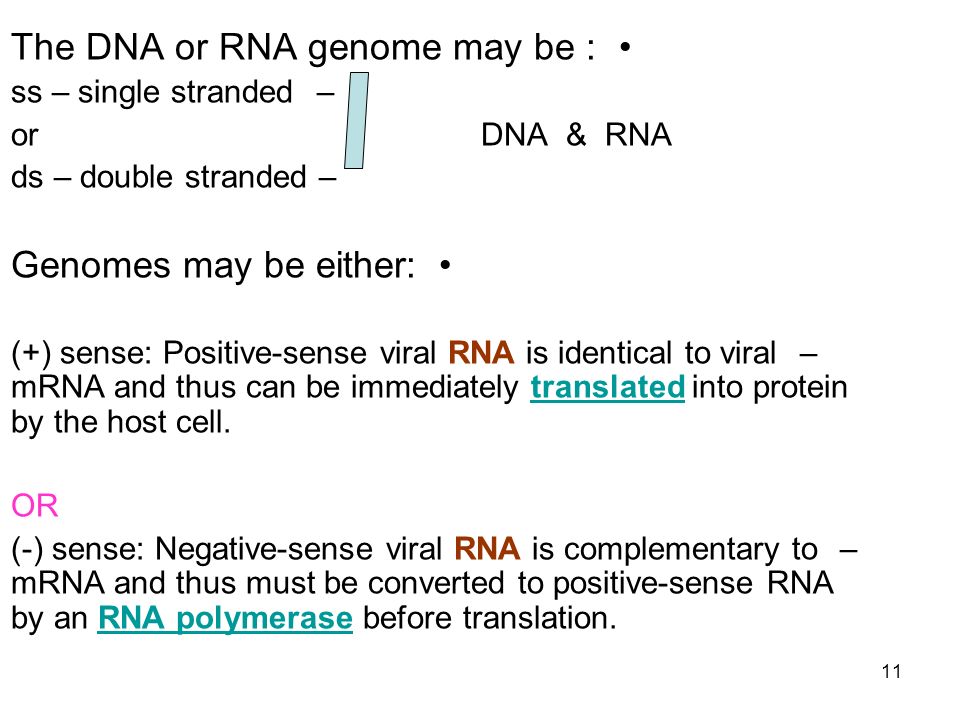 The DNA or RNA genome may be : •

ss – single stranded –

or DNA & RNA

ds – double stranded –

Genomes may be either: •

(+) sense: Positive-sense viral RNA is identical to viral – mRNA and thus can be immediately translated into protein by the host cell.

OR

(-) sense: Negative-sense viral RNA is complementary to – mRNA and thus must be converted to positive-sense RNA by an RNA polymerase before translation.

11